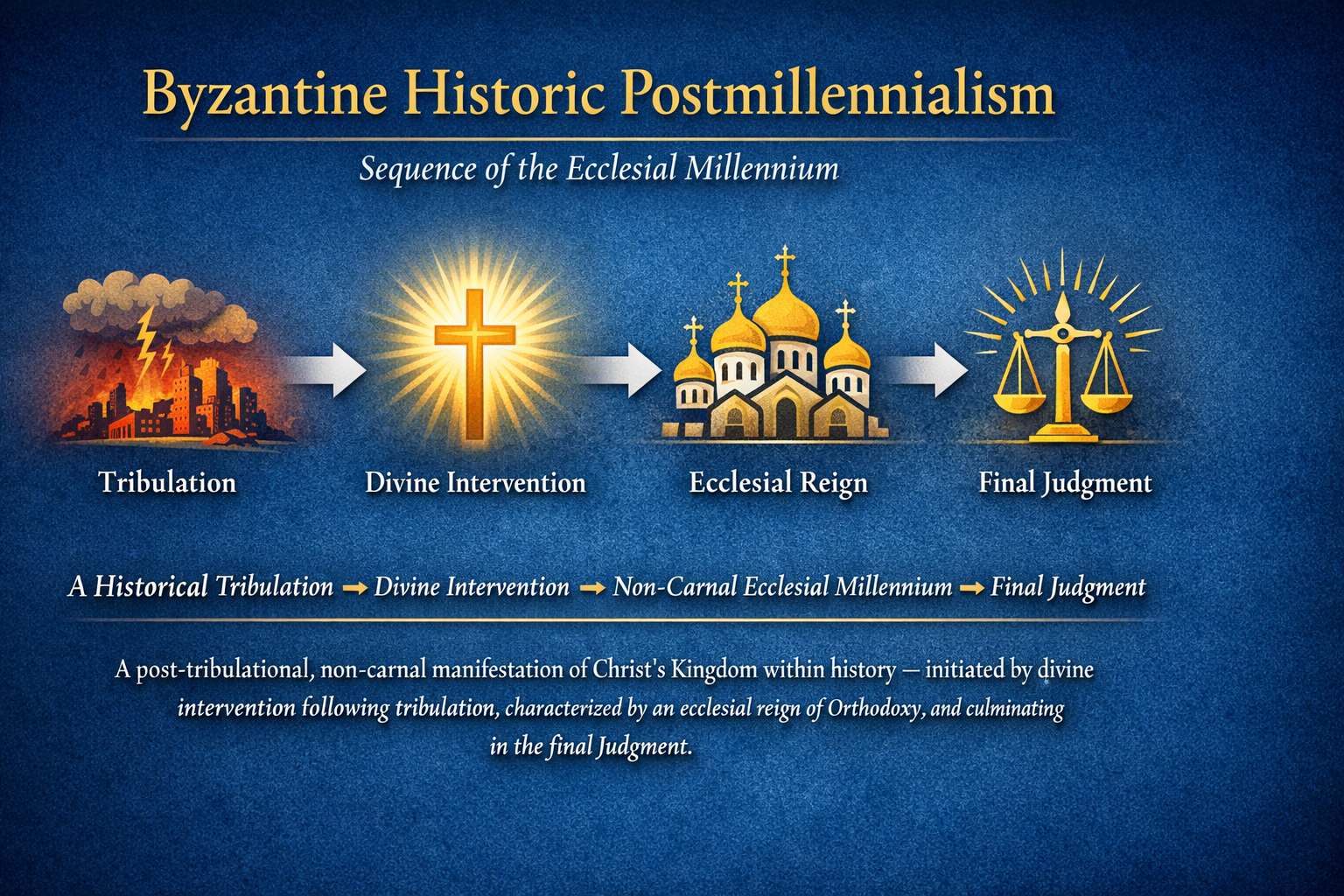 Byzantine Historic Postmillennialism

Sequence of the Ecclesial Millennium

Tribulation

Divine Intervention

Ecclesial Reign

Final Judgment

A Historical Tribulation → Divine Intervention → Non-Carnal Ecclesial Millennium → Final Judgment

A post-tribulational, non-carnal manifestation of Christ's Kingdom within history — initiated by divine intervention following tribulation, characterized by an ecclesial reign of Orthodoxy, and culminating in the final Judgment.